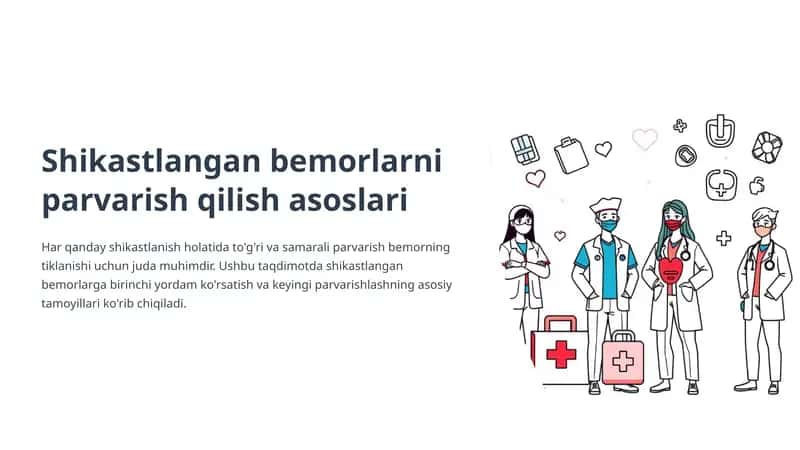 Shikastlangan bemorlarni parvarish qilish asoslari

Har qanday shikastlanish holatida to'g'ri va samarali parvarish bemorning tiklanishi uchun juda muhimdir. Ushbu taqdimotda shikastlangan bemorlarga birinchi yordam ko'rsatish va keyingi parvarishlashning asosiy tamoyillari ko'rib chiqiladi.